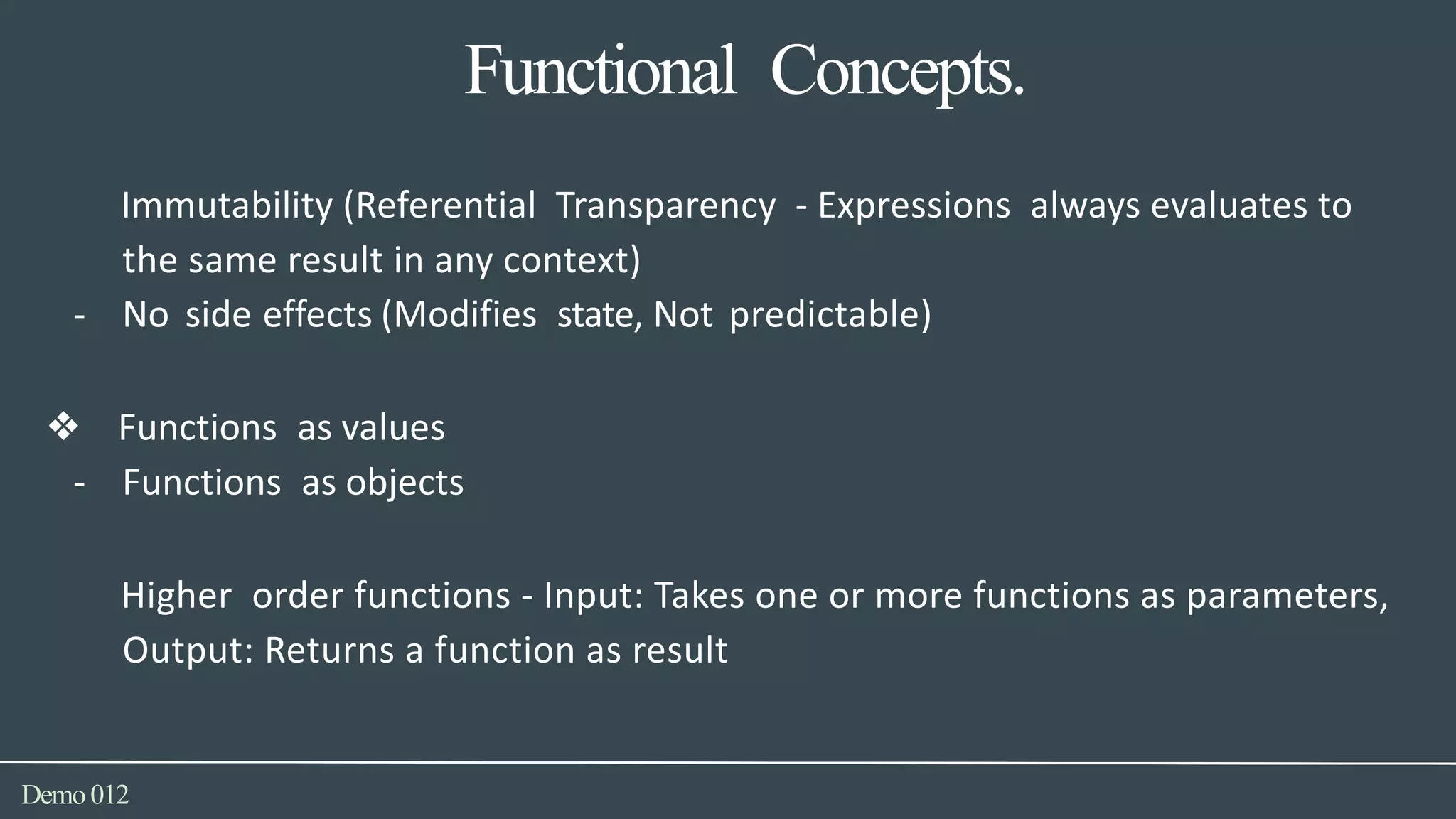 Functional Concepts.

Immutability (Referential Transparency - Expressions always evaluates to the same result in any context)

- No side effects (Modifies state, Not predictable)

❖ Functions as values

- Functions as objects

Higher order functions - Input: Takes one or more functions as parameters, Output: Returns a function as result

Demo 012